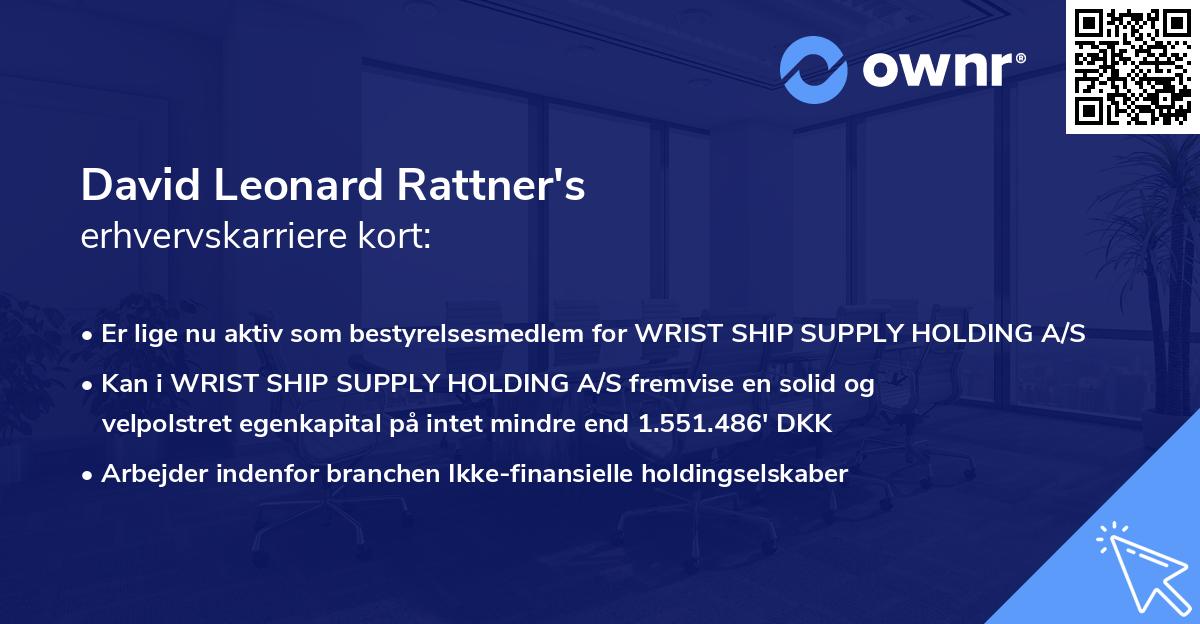 ownr®

David Leonard Rattner's
erhvervskarriere kort:

• Er lige nu aktiv som bestyrelsesmedlem for WRIST SHIP SUPPLY HOLDING A/S
• Kan i WRIST SHIP SUPPLY HOLDING A/S fremvise en solid og velpolstret egenkapital på intet mindre end 1.551.486' DKK
• Arbejder indenfor branchen Ikke-finansielle holdingselskaber